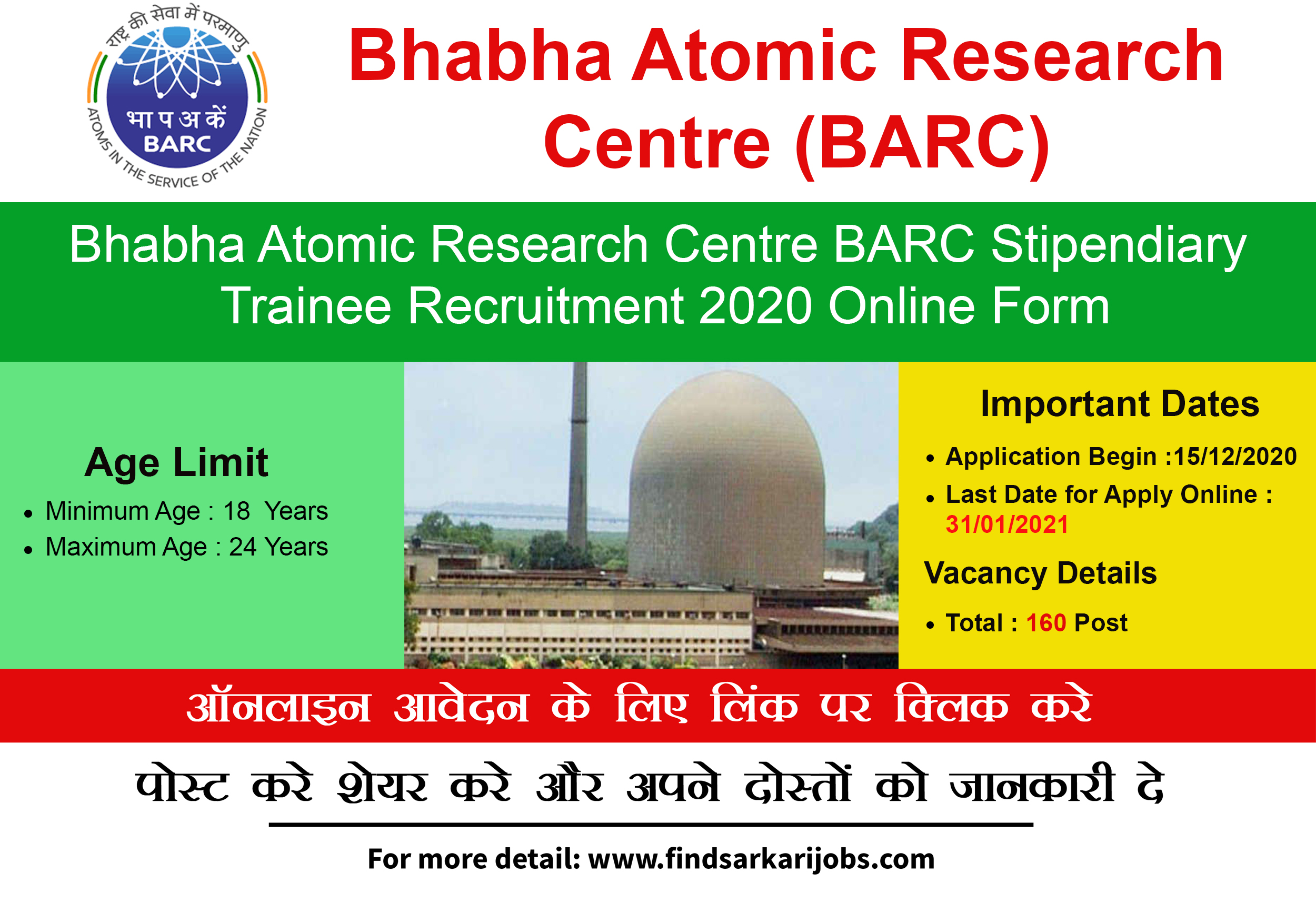 राष्ट्र की सेवा में परमाणु
भा प अ कें
BARC
ATOMS IN THE SERVICE OF THE NATION

Bhabha Atomic Research Centre (BARC)

Bhabha Atomic Research Centre BARC Stipendiary Trainee Recruitment 2020 Online Form

Age Limit
• Minimum Age : 18 Years
• Maximum Age : 24 Years

Important Dates
• Application Begin :15/12/2020
• Last Date for Apply Online : 31/01/2021

Vacancy Details
• Total : 160 Post

ऑनलाइन आवेदन के लिए लिंक पर क्लिक करे

पोस्ट करे शेयर करे और अपने दोस्तों को जानकारी दे

For more detail: www.findsarkarijobs.com